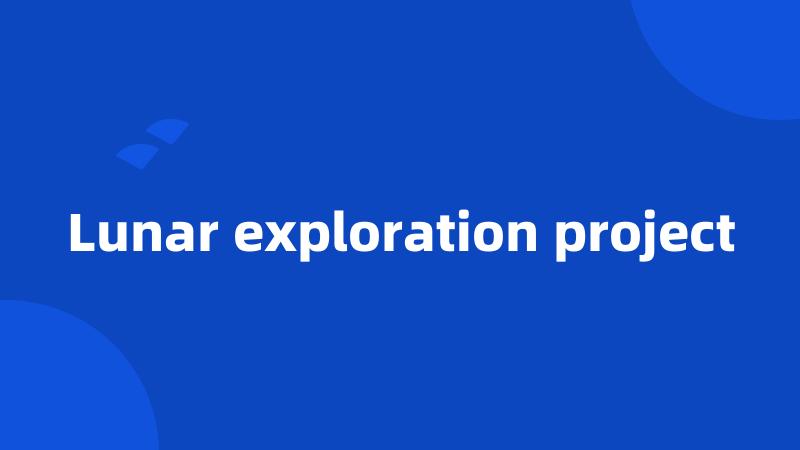 Lunar exploration project